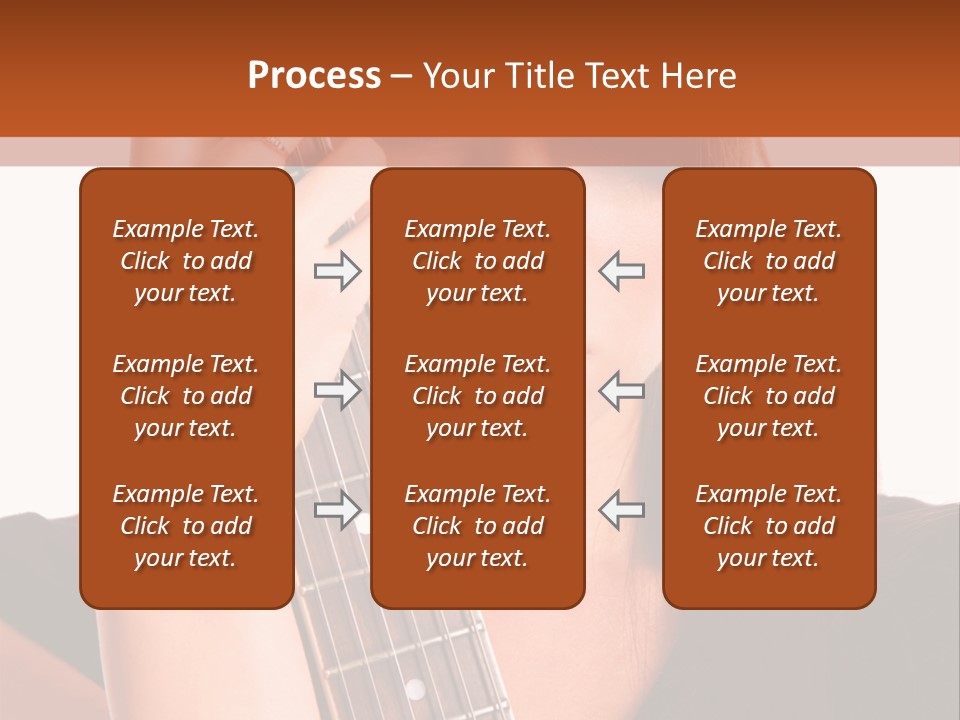 Process – Your Title Text Here

Example Text. Click to add your text.

Example Text. Click to add your text.

Example Text. Click to add your text.

Example Text. Click to add your text.

Example Text. Click to add your text.

Example Text. Click to add your text.

Example Text. Click to add your text.

Example Text. Click to add your text.

Example Text. Click to add your text.